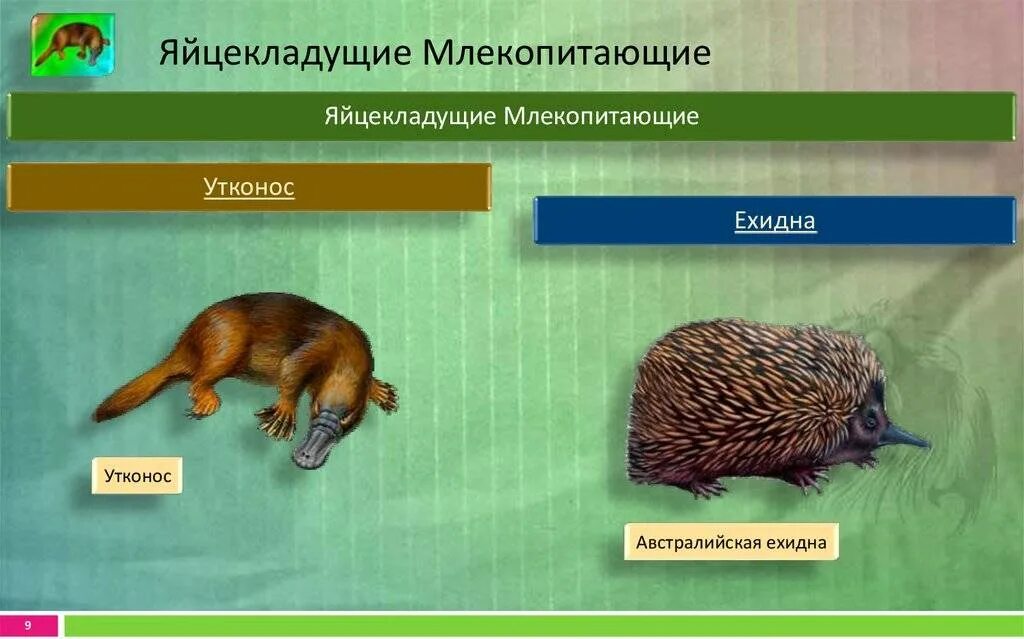 Яйцекладущие Млекопитающие

Яйцекладущие Млекопитающие

Утконос

Ехидна

Утконос

Австралийская ехидна

9